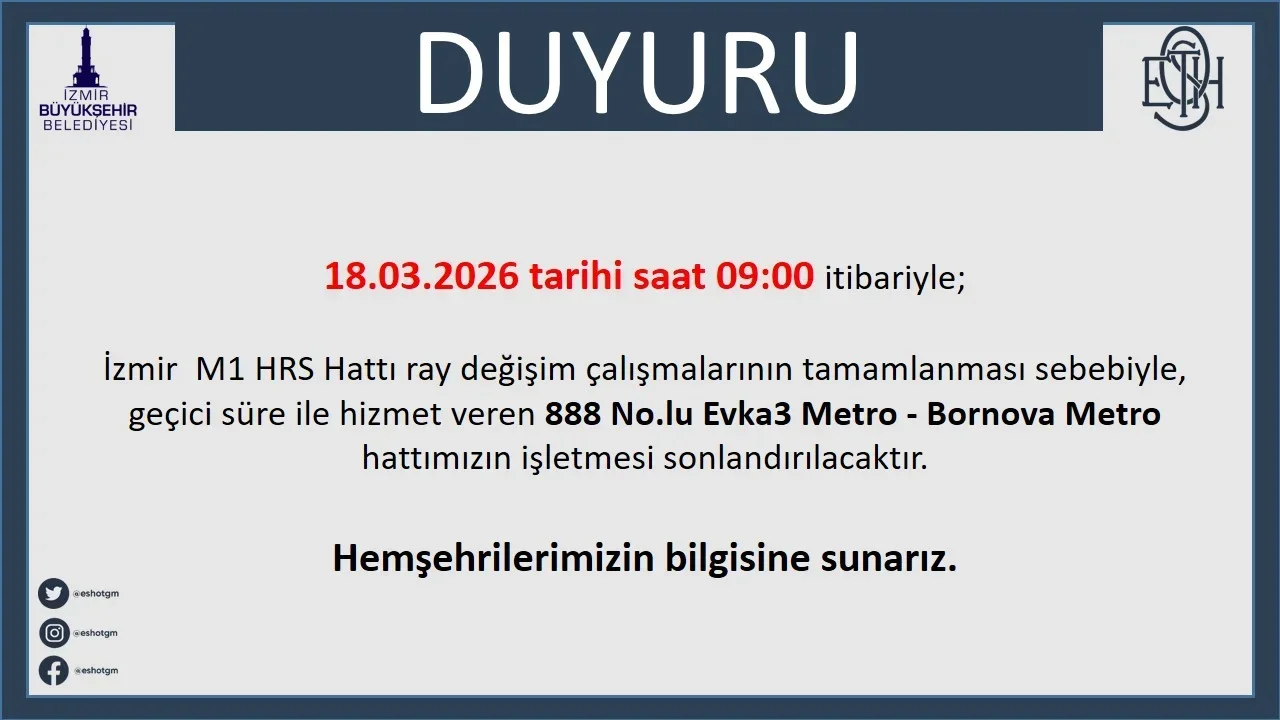 İZMİR BÜYÜKŞEHİR BELEDİYESİ

DUYURU

ESHOT

18.03.2026 tarihi saat 09:00 itibariyle;

İzmir  M1 HRS Hattı ray değişim çalışmalarının tamamlanması sebebiyle, geçici süre ile hizmet veren 888 No.lu Evka3 Metro - Bornova Metro hattımızın işletmesi sonlandırılacaktır.

Hemşehrilerimizin bilgisine sunarız.

@eshotgm
@eshotgm
@eshotgm